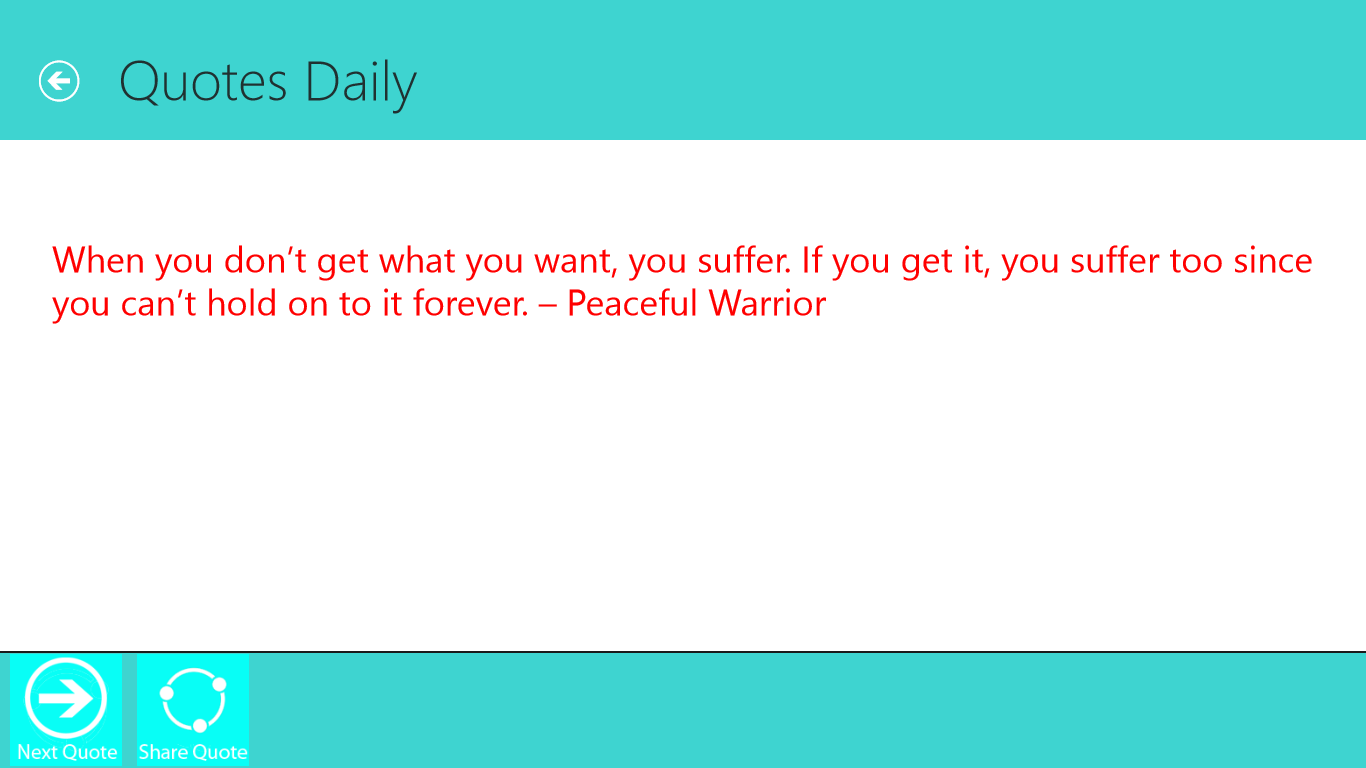 Quotes Daily

When you don’t get what you want, you suffer. If you get it, you suffer too since you can’t hold on to it forever. – Peaceful Warrior

Next Quote

Share Quote